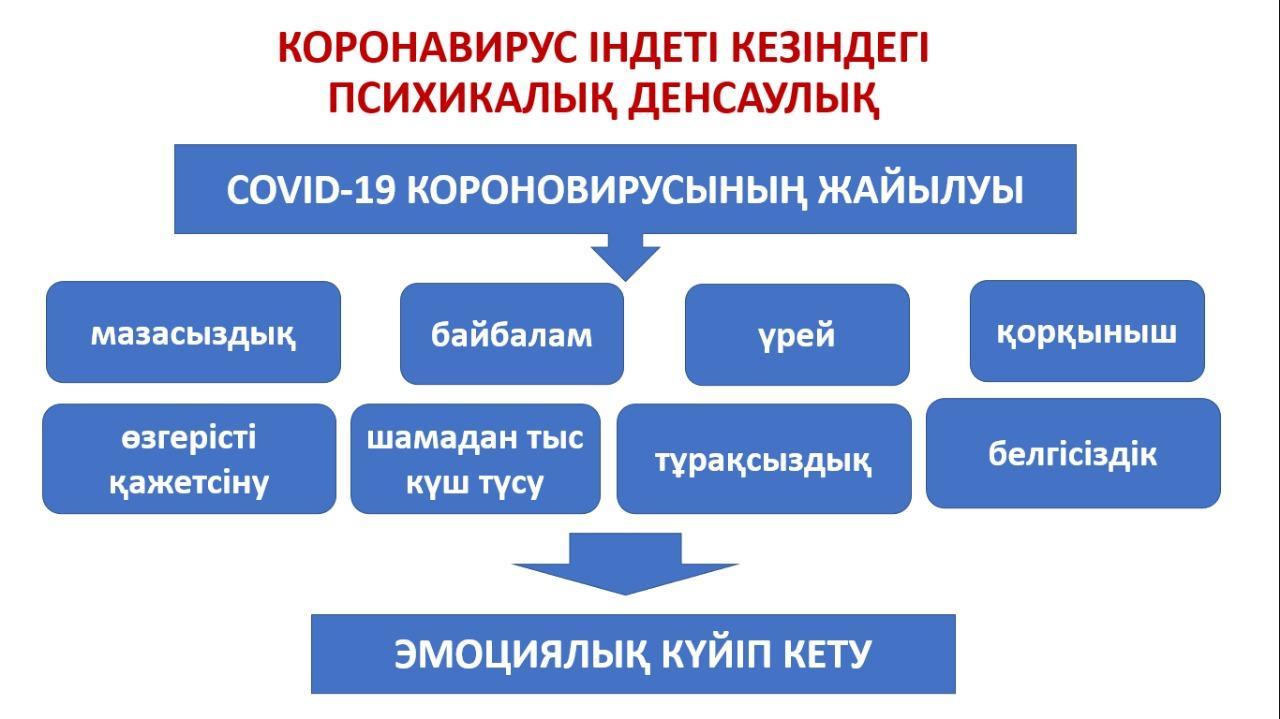 КОРОНАВИРУС ІНДЕТІ КЕЗІНДЕГІ ПСИХИКАЛЫҚ ДЕНСАУЛЫҚ

COVID-19 КОРОНОВИРУСЫНЫҢ ЖАЙЫЛУЫ

мазасыздық

байбалам

үрей

қорқыныш

өзгерісті қажетсіну

шамадан тыс күш түсу

тұрақсыздық

белгісіздік

ЭМОЦИЯЛЫҚ КҮЙІП КЕТУ